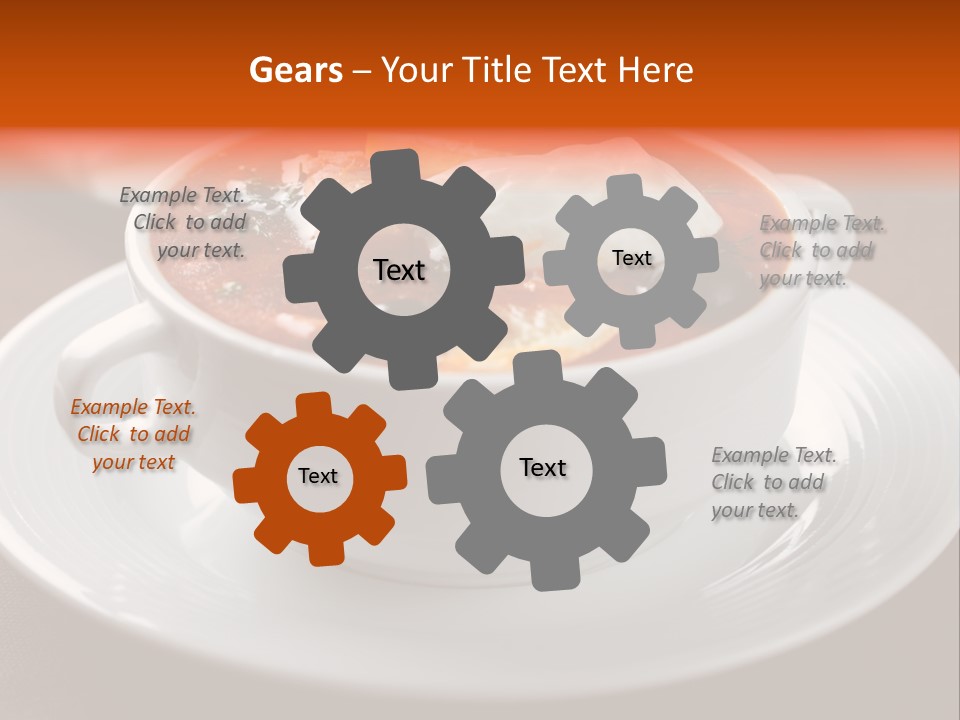 Gears – Your Title Text Here

Example Text. Click to add your text.

Text

Text

Example Text. Click to add your text.

Example Text. Click to add your text

Text

Text

Example Text. Click to add your text.